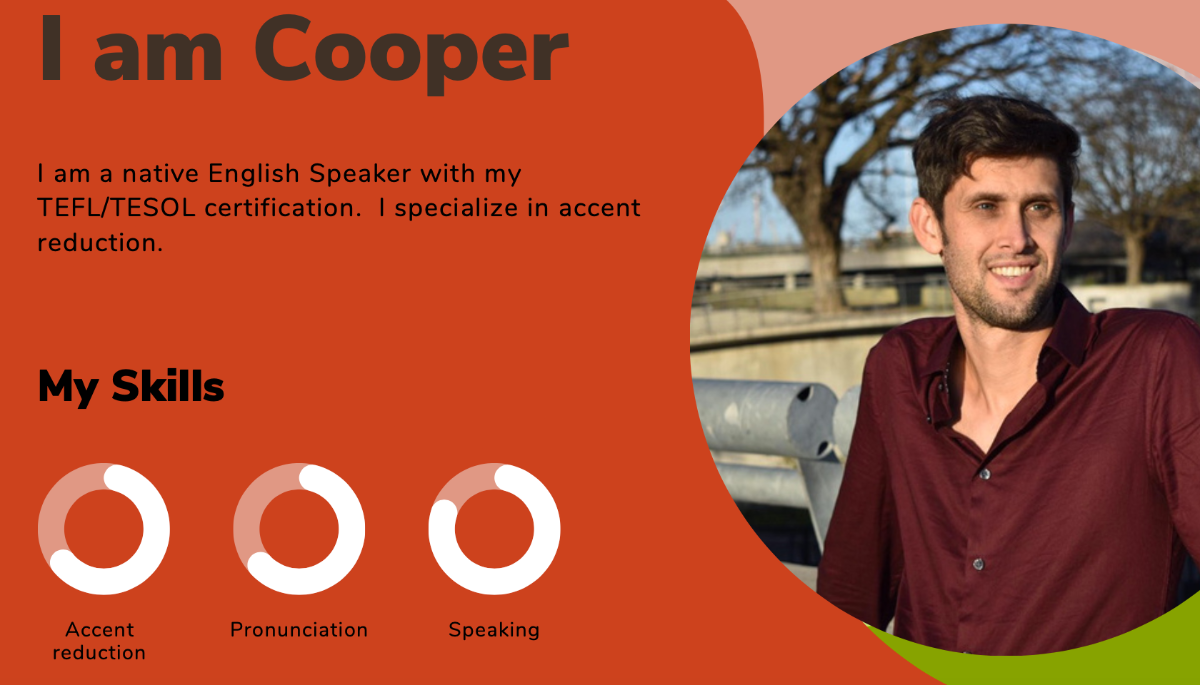 I am Cooper

I am a native English Speaker with my TEFL/TESOL certification.  I specialize in accent reduction.

My Skills

Accent reduction

Pronunciation

Speaking